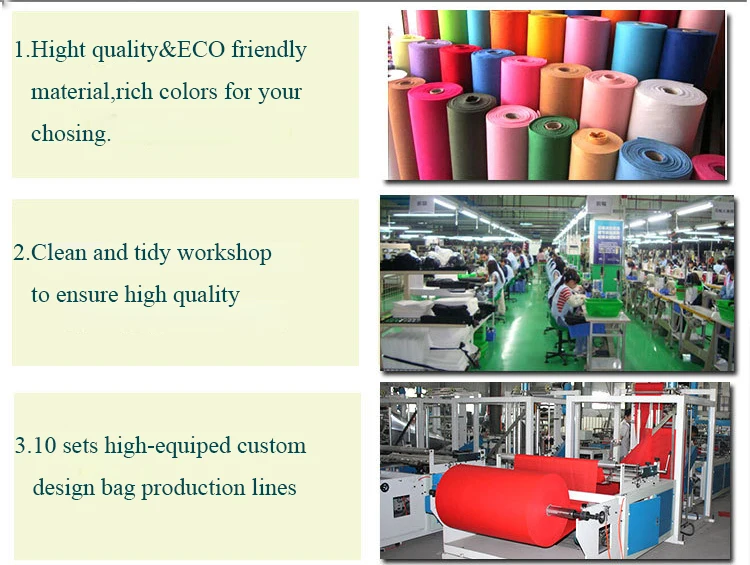 1.Hight quality&ECO friendly material,rich colors for your chosing.

2.Clean and tidy workshop to ensure high quality

3.10 sets high-equiped custom design bag production lines